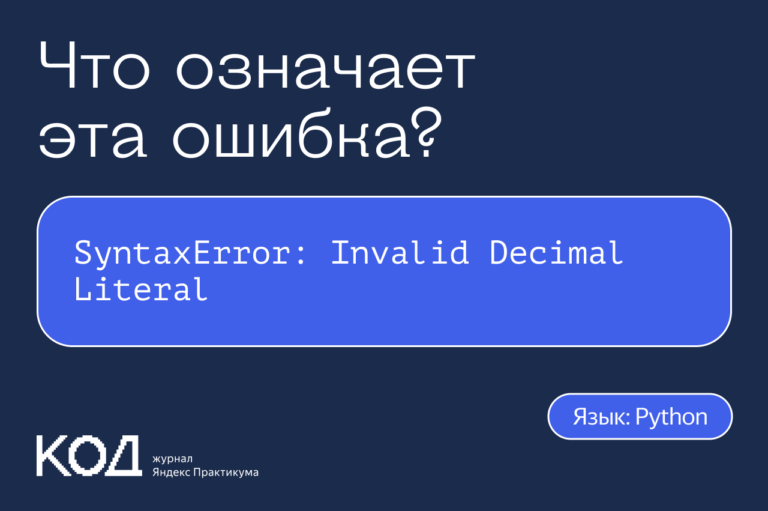 Что означает эта ошибка?

SyntaxError: Invalid Decimal Literal

Язык: Python

КОД журнал Яндекс Практикума